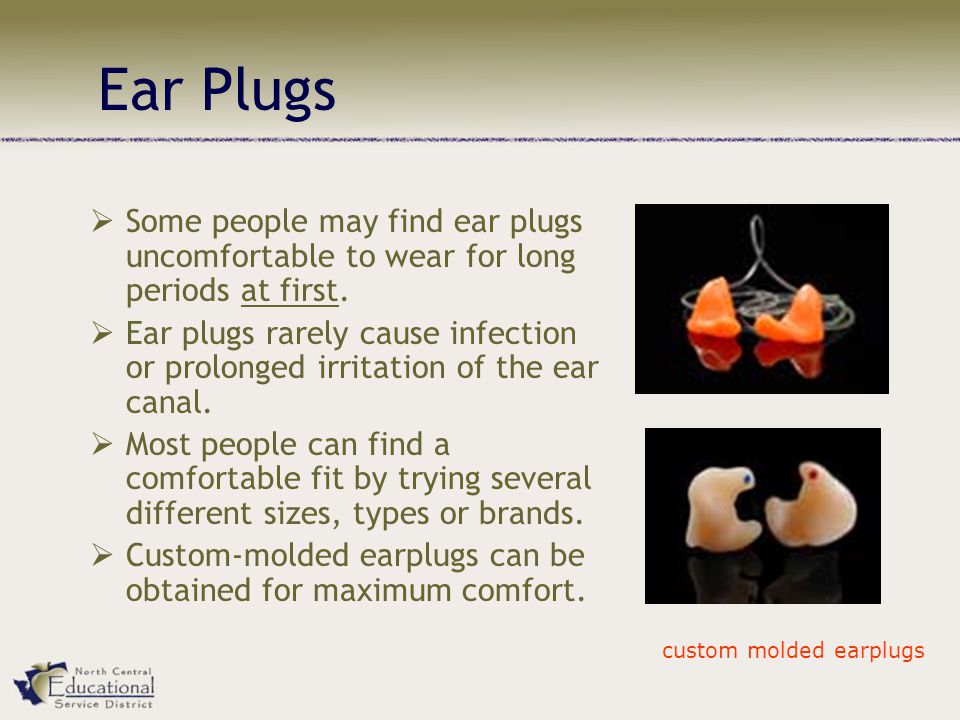 Ear Plugs

➢ Some people may find ear plugs uncomfortable to wear for long periods at first.

➢ Ear plugs rarely cause infection or prolonged irritation of the ear canal.

➢ Most people can find a comfortable fit by trying several different sizes, types or brands.

➢ Custom-molded earplugs can be obtained for maximum comfort.

custom molded earplugs

North Central Educational Service District